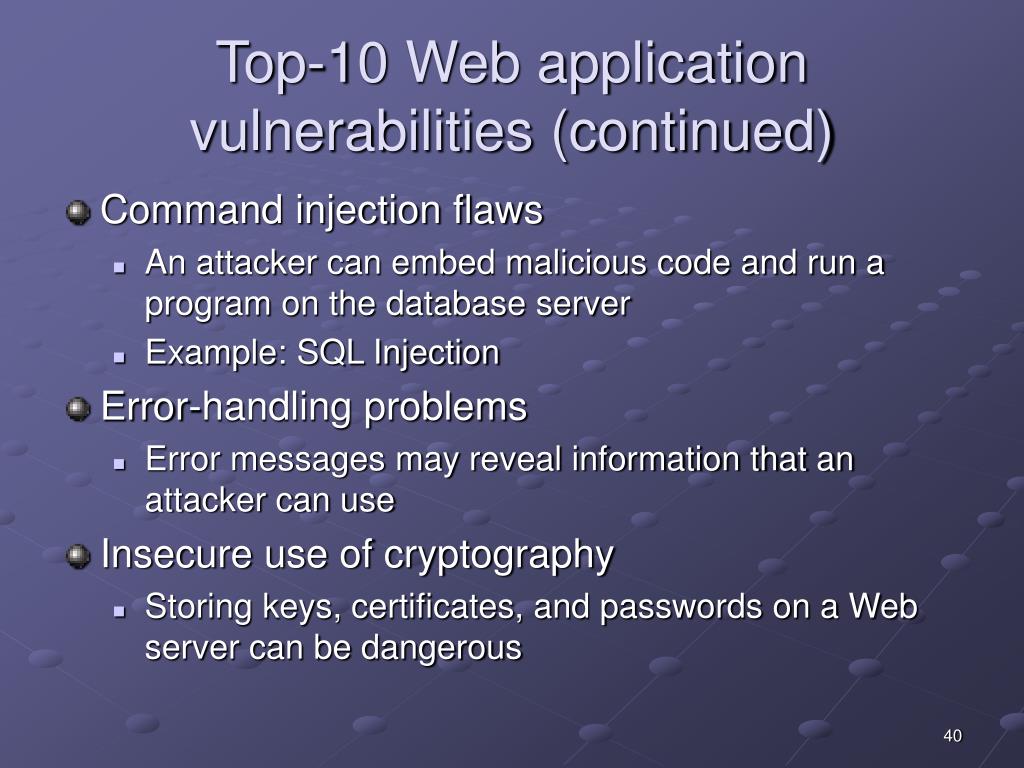 Top-10 Web application vulnerabilities (continued)

Command injection flaws
An attacker can embed malicious code and run a program on the database server
Example: SQL Injection

Error-handling problems
Error messages may reveal information that an attacker can use

Insecure use of cryptography
Storing keys, certificates, and passwords on a Web server can be dangerous

40